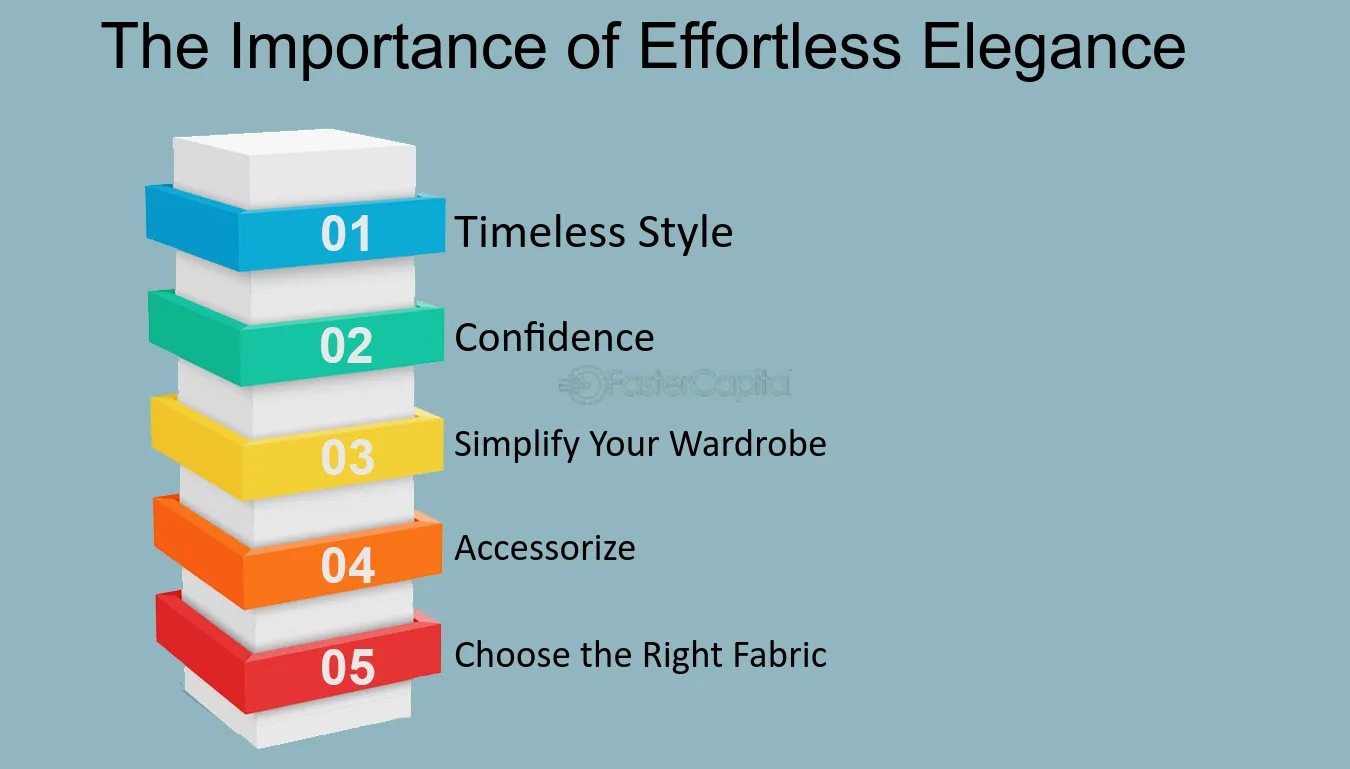 The Importance of Effortless Elegance

01 Timeless Style

02 Confidence

FasterCapital

03 Simplify Your Wardrobe

04 Accessorize

05 Choose the Right Fabric